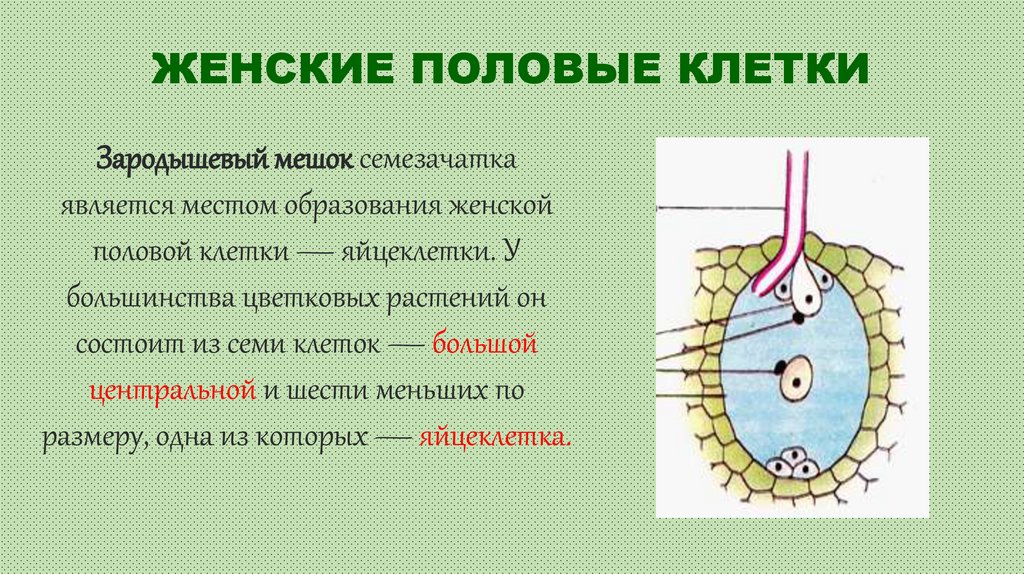 ЖЕНСКИЕ ПОЛОВЫЕ КЛЕТКИ

Зародышевый мешок семезачатка является местом образования женской половой клетки — яйцеклетки. У большинства цветковых растений он состоит из семи клеток — большой центральной и шести меньших по размеру, одна из которых — яйцеклетка.